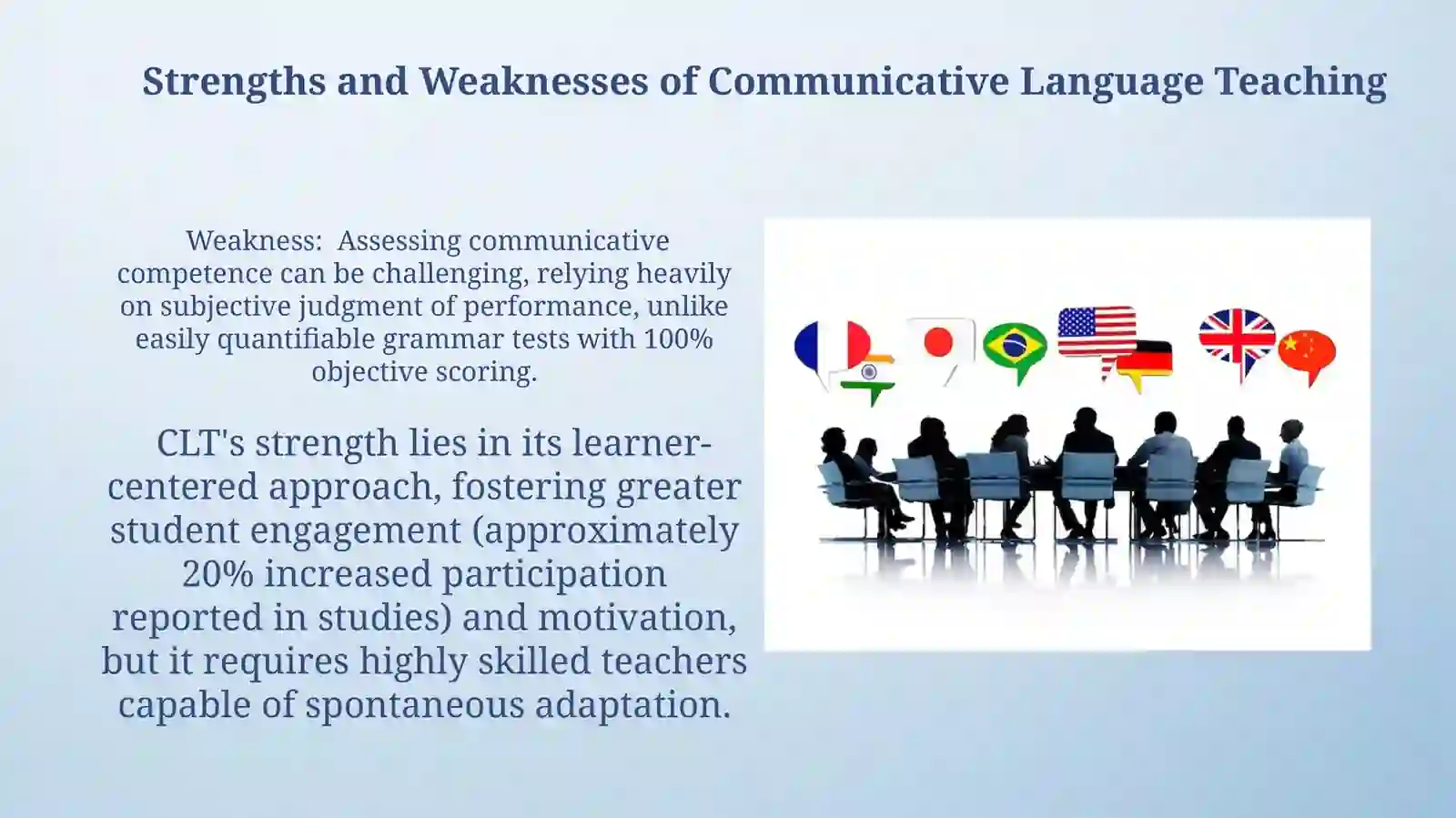 Strengths and Weaknesses of Communicative Language Teaching

Weakness: Assessing communicative competence can be challenging, relying heavily on subjective judgment of performance, unlike easily quantifiable grammar tests with 100% objective scoring.

CLT's strength lies in its learner-centered approach, fostering greater student engagement (approximately 20% increased participation reported in studies) and motivation, but it requires highly skilled teachers capable of spontaneous adaptation.